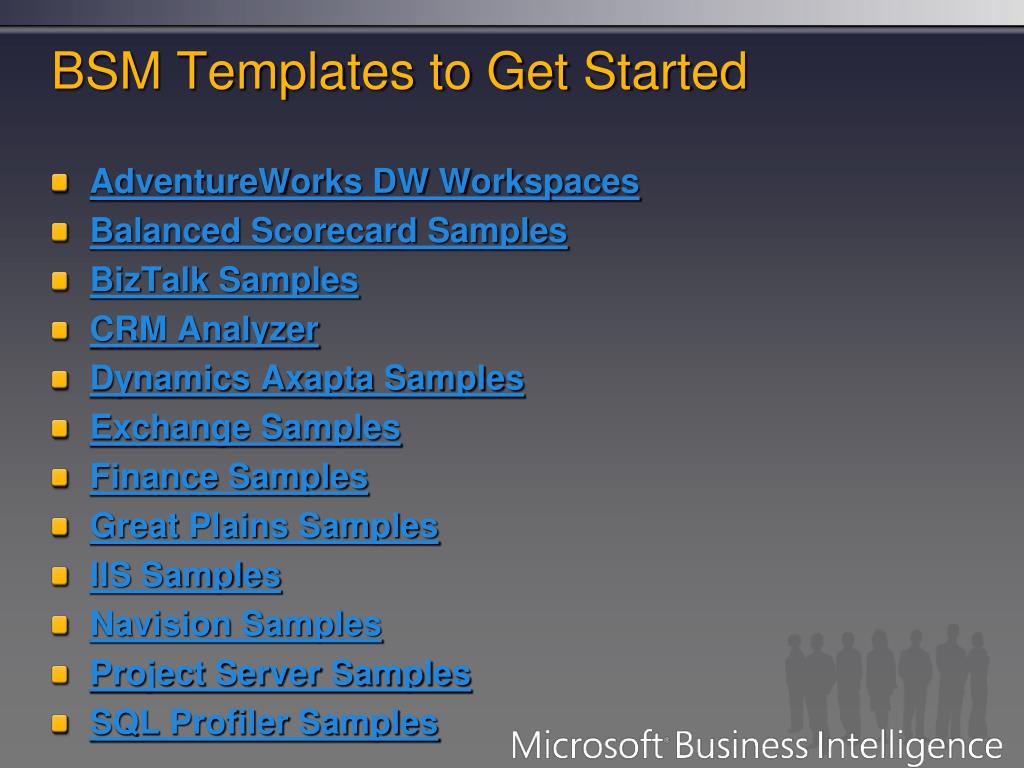 BSM Templates to Get Started

- AdventureWorks DW Workspaces
- Balanced Scorecard Samples
- BizTalk Samples
- CRM Analyzer
- Dynamics Axapta Samples
- Exchange Samples
- Finance Samples
- Great Plains Samples
- IIS Samples
- Navision Samples
- Project Server Samples
- SQL Profiler Samples

Microsoft Business Intelligence